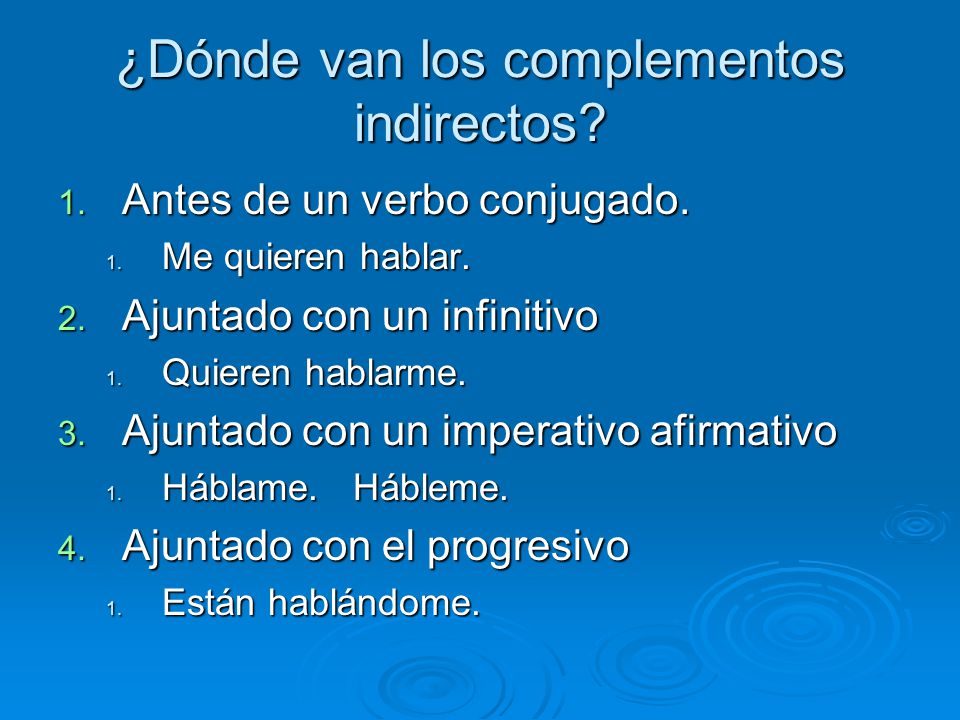 ¿Dónde van los complementos indirectos?

1. Antes de un verbo conjugado.
   1. Me quieren hablar.
2. Ajuntado con un infinitivo
   1. Quieren hablarme.
3. Ajuntado con un imperativo afirmativo
   1. Háblame. Hábleme.
4. Ajuntado con el progresivo
   1. Están hablándome.